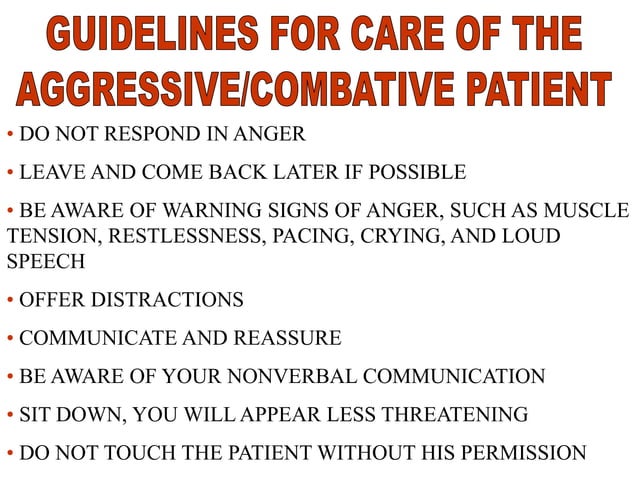 GUIDELINES FOR CARE OF THE AGGRESSIVE/COMBATIVE PATIENT

• DO NOT RESPOND IN ANGER

• LEAVE AND COME BACK LATER IF POSSIBLE

• BE AWARE OF WARNING SIGNS OF ANGER, SUCH AS MUSCLE TENSION, RESTLESSNESS, PACING, CRYING, AND LOUD SPEECH

• OFFER DISTRACTIONS

• COMMUNICATE AND REASSURE

• BE AWARE OF YOUR NONVERBAL COMMUNICATION

• SIT DOWN, YOU WILL APPEAR LESS THREATENING

• DO NOT TOUCH THE PATIENT WITHOUT HIS PERMISSION